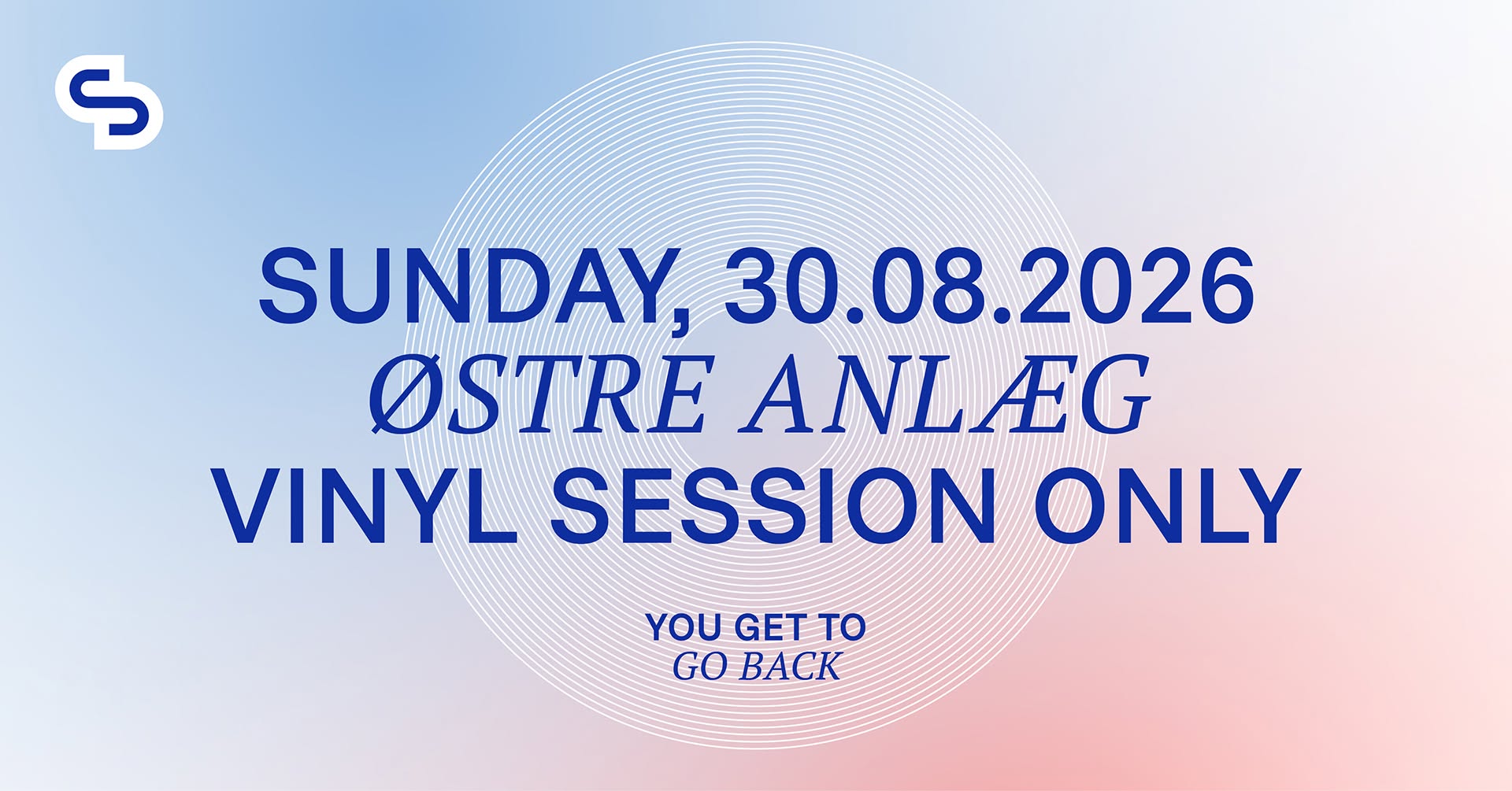 SUNDAY, 30.08.2026
ØSTRE ANLÆG
VINYL SESSION ONLY

YOU GET TO
GO BACK